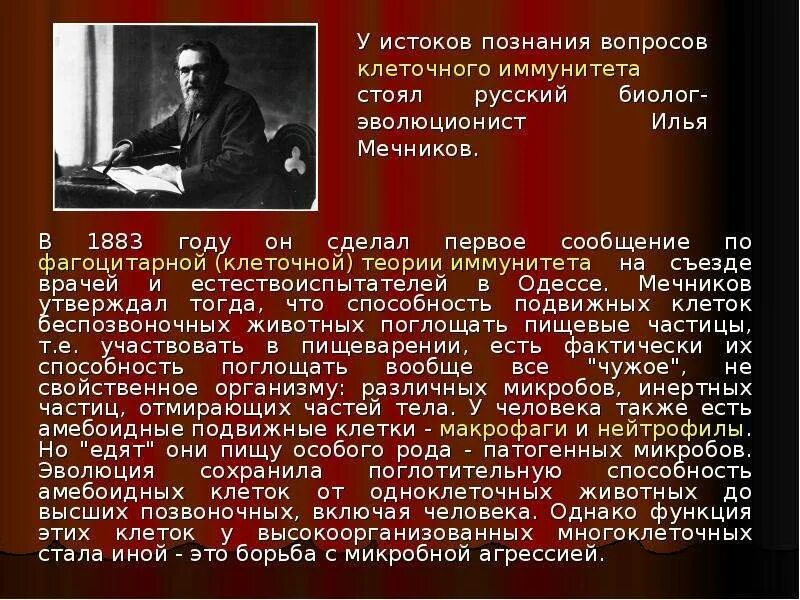 У истоков познания вопросов клеточного иммунитета стоял русский биолог-эволюционист Илья Мечников.

В 1883 году он сделал первое сообщение по фагоцитарной (клеточной) теории иммунитета на съезде врачей и естествоиспытателей в Одессе. Мечников утверждал тогда, что способность подвижных клеток беспозвоночных животных поглощать пищевые частицы, т.е. участвовать в пищеварении, есть фактически их способность поглощать вообще все "чужое", не свойственное организму: различных микробов, инертных частиц, отмирающих частей тела. У человека также есть амебоидные подвижные клетки - макрофаги и нейтрофилы. Но "едят" они пищу особого рода - патогенных микробов. Эволюция сохранила поглотительную способность амебоидных клеток от одноклеточных животных до высших позвоночных, включая человека. Однако функция этих клеток у высокоорганизованных многоклеточных стала иной - это борьба с микробной агрессией.